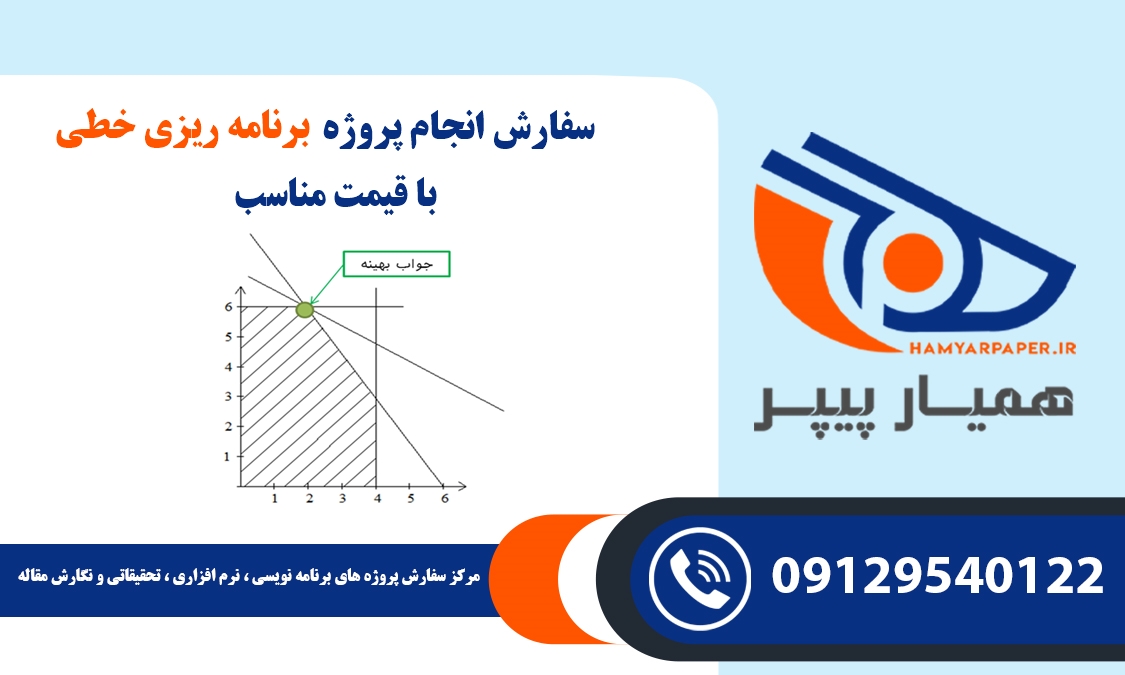 سفارش انجام پروژه برنامه ریزی خطی
با قیمت مناسب

جواب بهینه

6
5
4
3
2
1

1 2 3 4 5 6

HAMYARPAPER.IR
همیار پیپر

مرکز سفارش پروژه های برنامه نویسی ، نرم افزاری ، تحقیقاتی و نگارش مقاله

09129540122